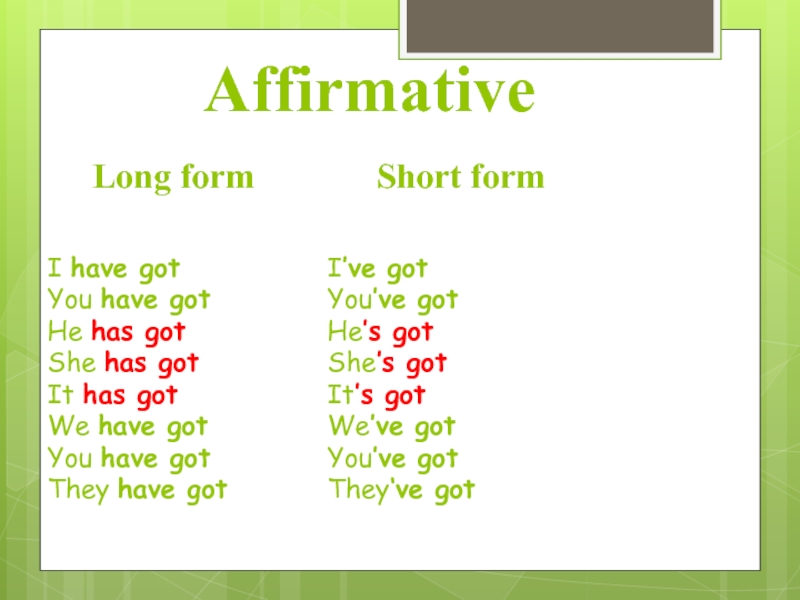 Affirmative

Long form

I have got
You have got
He has got
She has got
It has got
We have got
You have got
They have got

Short form

I've got
You've got
He's got
She's got
It's got
We've got
You've got
They've got